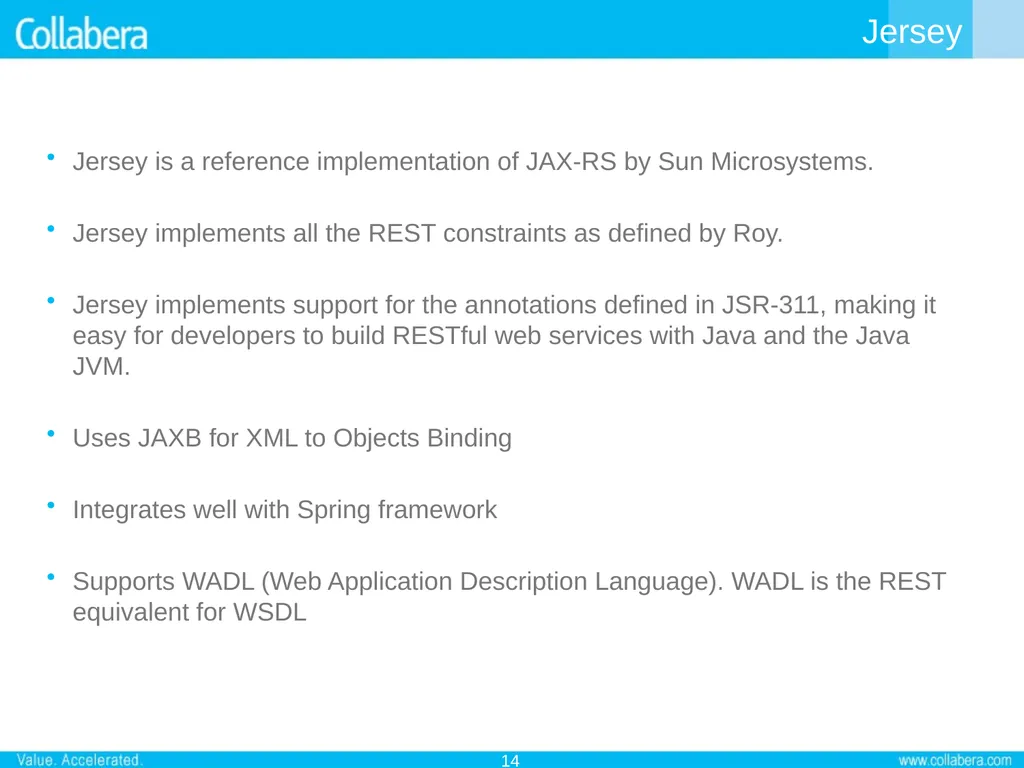 Collabera

Jersey

• Jersey is a reference implementation of JAX-RS by Sun Microsystems.

• Jersey implements all the REST constraints as defined by Roy.

• Jersey implements support for the annotations defined in JSR-311, making it easy for developers to build RESTful web services with Java and the Java JVM.

• Uses JAXB for XML to Objects Binding

• Integrates well with Spring framework

• Supports WADL (Web Application Description Language). WADL is the REST equivalent for WSDL

Value. Accelerated.

14

www.collabera.com